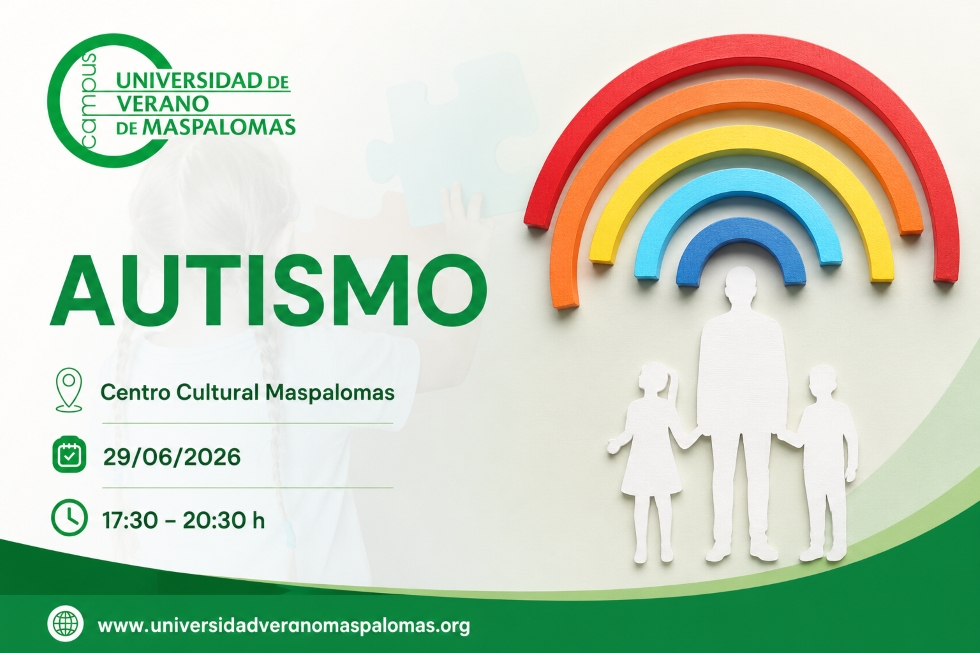 campus
UNIVERSIDAD DE
VERANO
DE MASPALOMAS

AUTISMO

Centro Cultural Maspalomas

29/06/2026

17:30 – 20:30 h

www.universidadveranomaspalomas.org